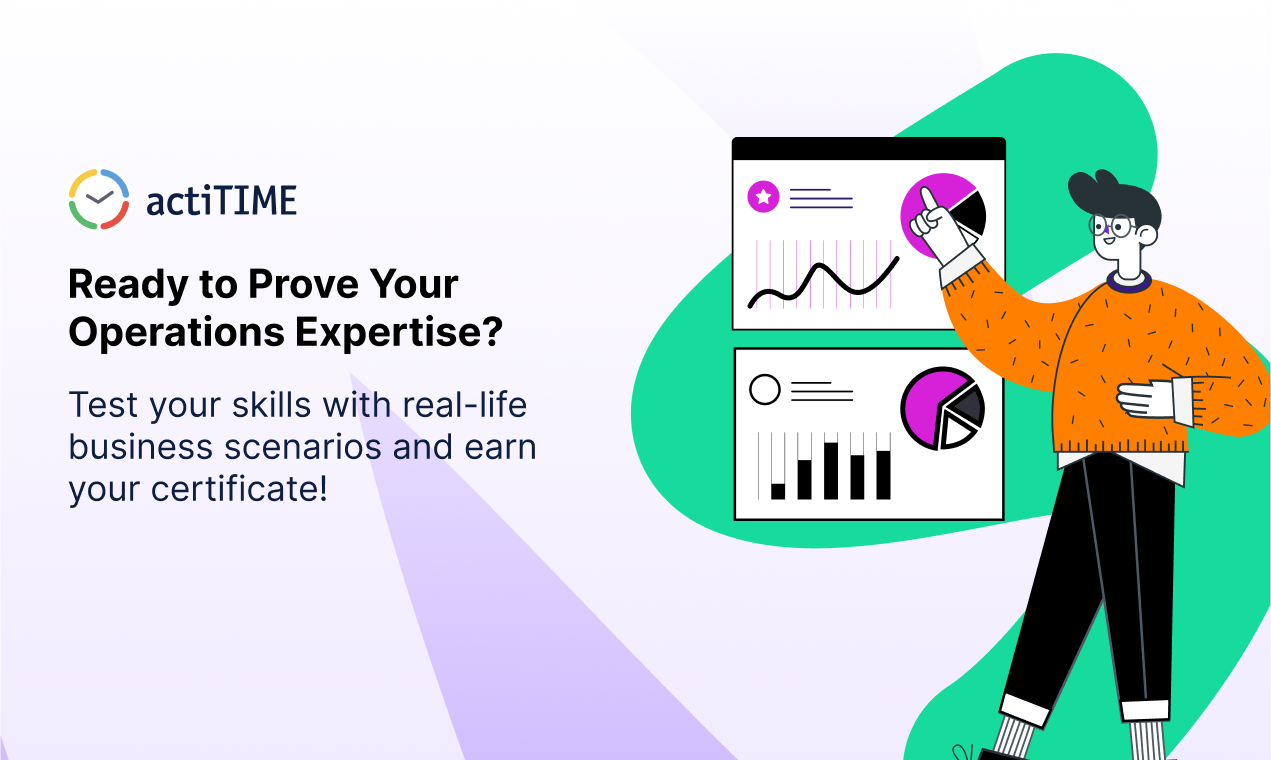 actiTIME

Ready to Prove Your Operations Expertise?

Test your skills with real-life business scenarios and earn your certificate!